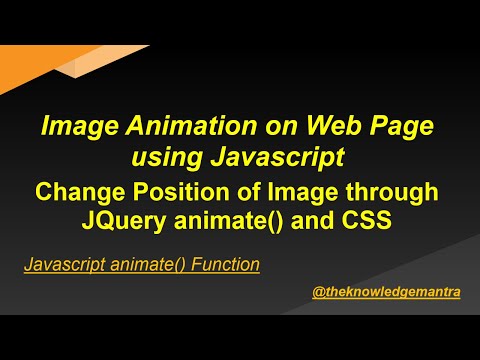 Image Animation on Web Page using Javascript

Change Position of Image through JQuery animate() and CSS

Javascript animate() Function

@theknowledgemantra